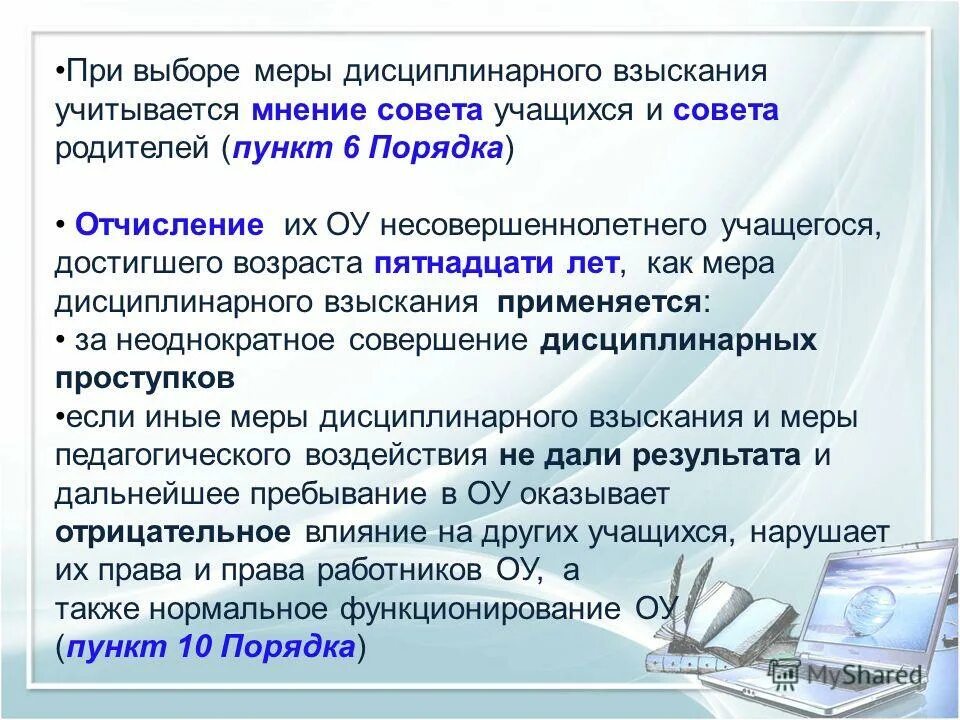 •При выборе меры дисциплинарного взыскания учитывается мнение совета учащихся и совета родителей (пункт 6 Порядка)

• Отчисление их ОУ несовершеннолетнего учащегося, достигшего возраста пятнадцати лет, как мера дисциплинарного взыскания применяется:
• за неоднократное совершение дисциплинарных проступков
•если иные меры дисциплинарного взыскания и меры педагогического воздействия не дали результата и дальнейшее пребывание в ОУ оказывает отрицательное влияние на других учащихся, нарушает их права и права работников ОУ, а также нормальное функционирование ОУ (пункт 10 Порядка)

MyShared